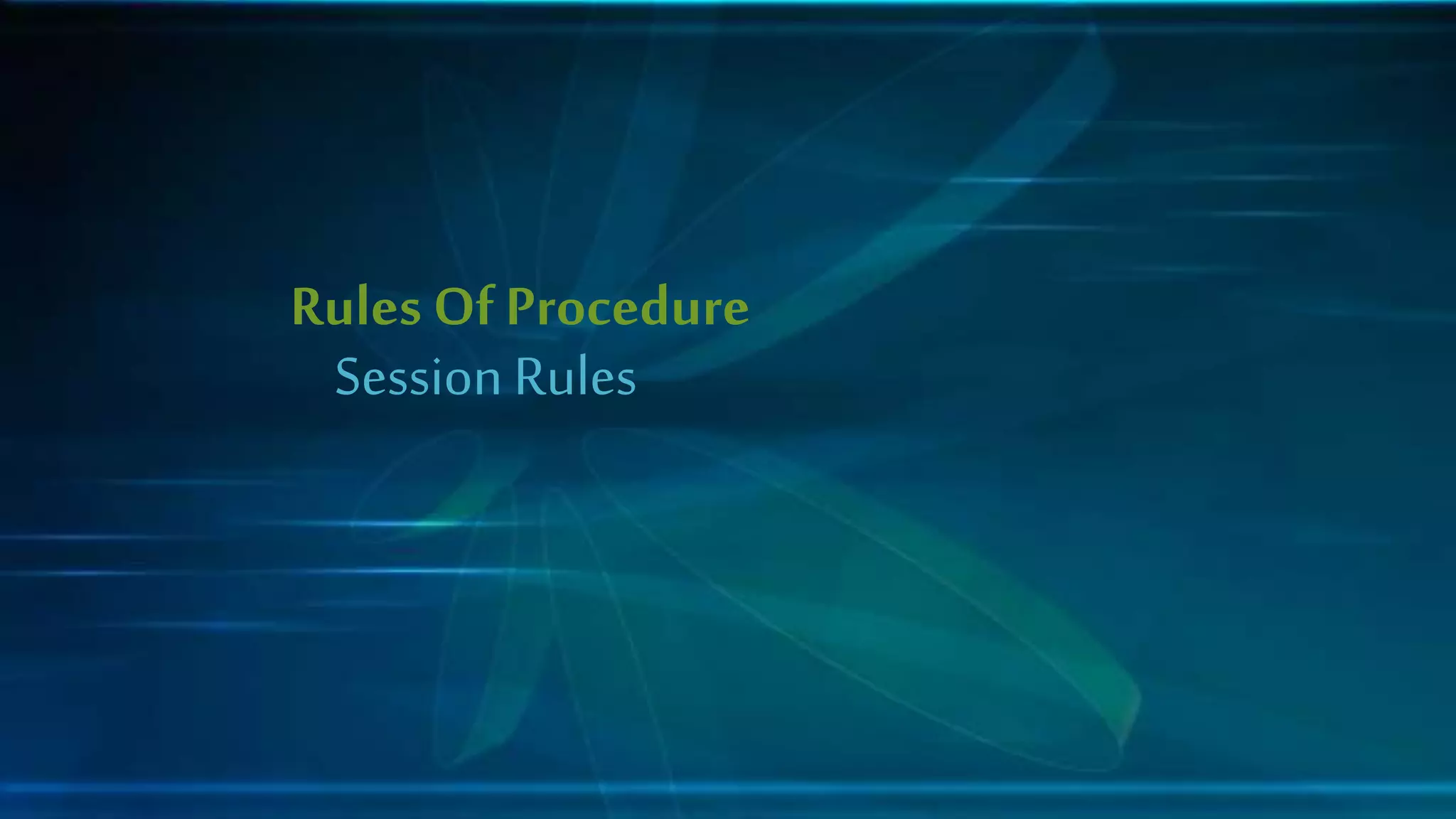 Rules Of Procedure

Session Rules